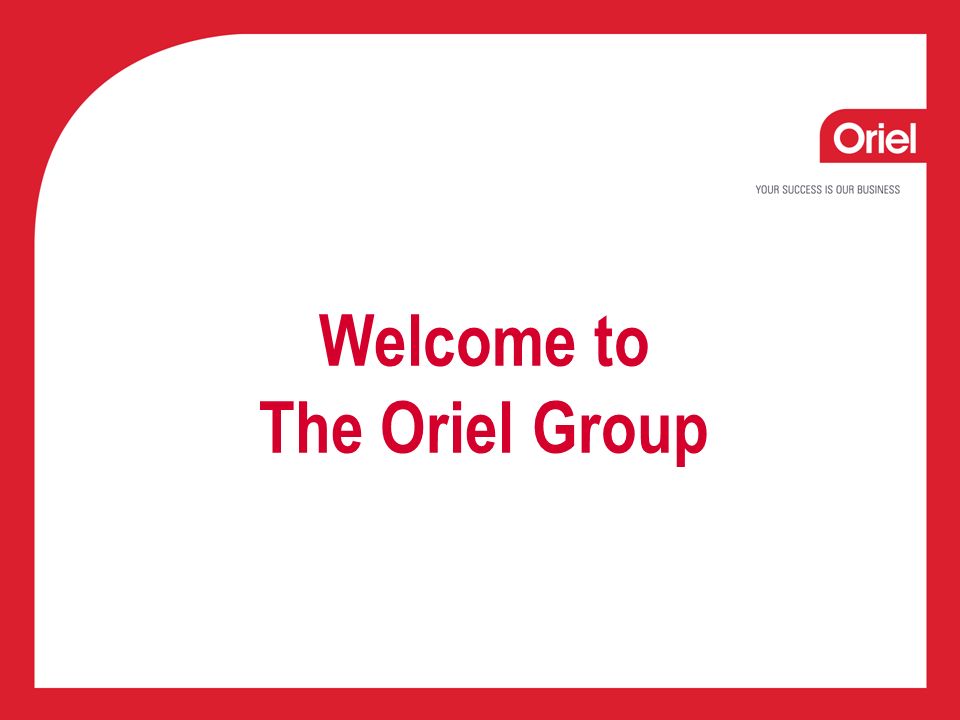 Oriel

YOUR SUCCESS IS OUR BUSINESS

Welcome to
The Oriel Group